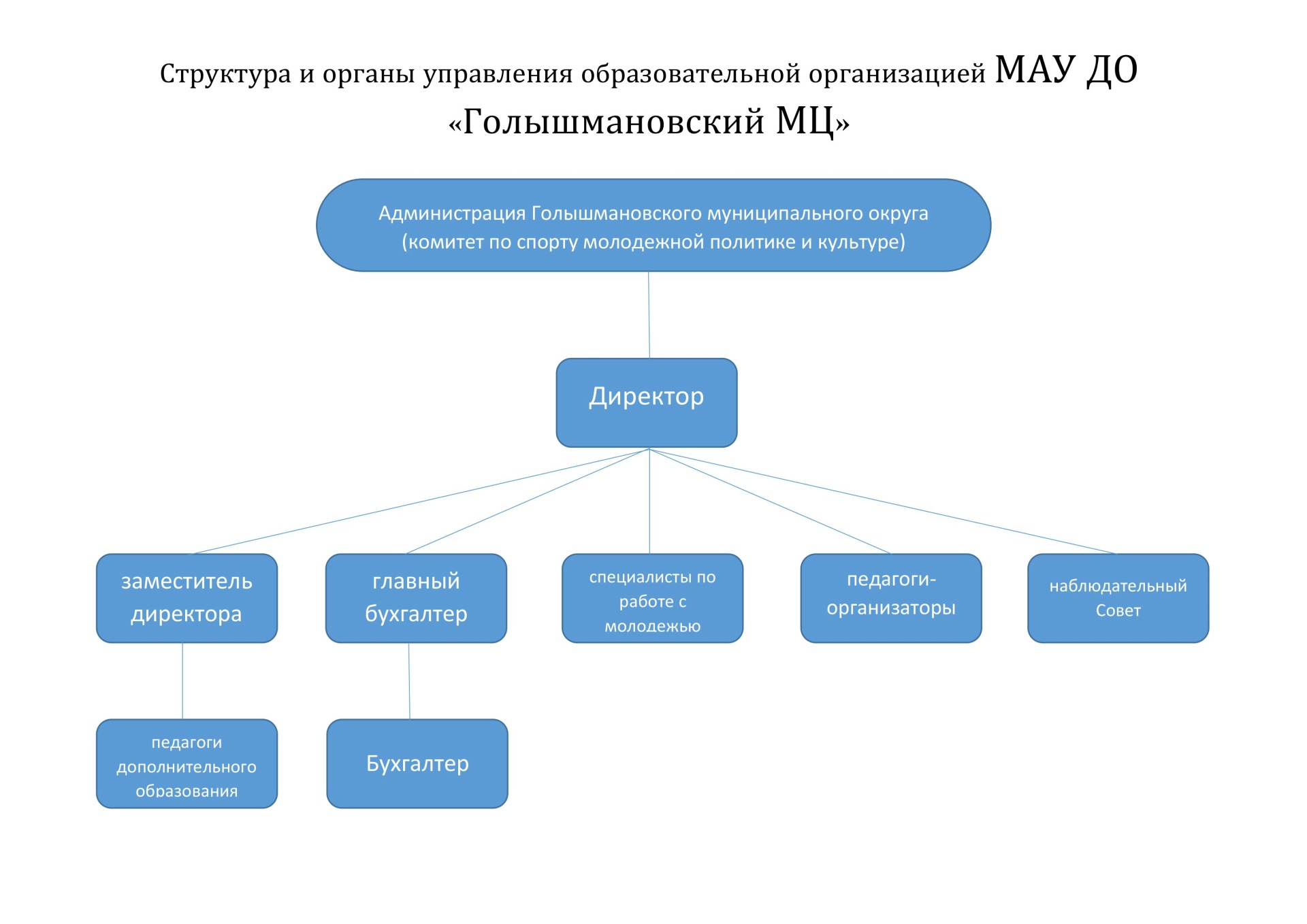 Структура и органы управления образовательной организацией МАУ ДО «Голышмановский МЦ»

Администрация Голышмановского муниципального округа (комитет по спорту молодежной политике и культуре)

Директор

заместитель директора

главный бухгалтер

специалисты по работе с молодежью

педагоги-организаторы

наблюдательный Совет

педагоги дополнительного образования

Бухгалтер